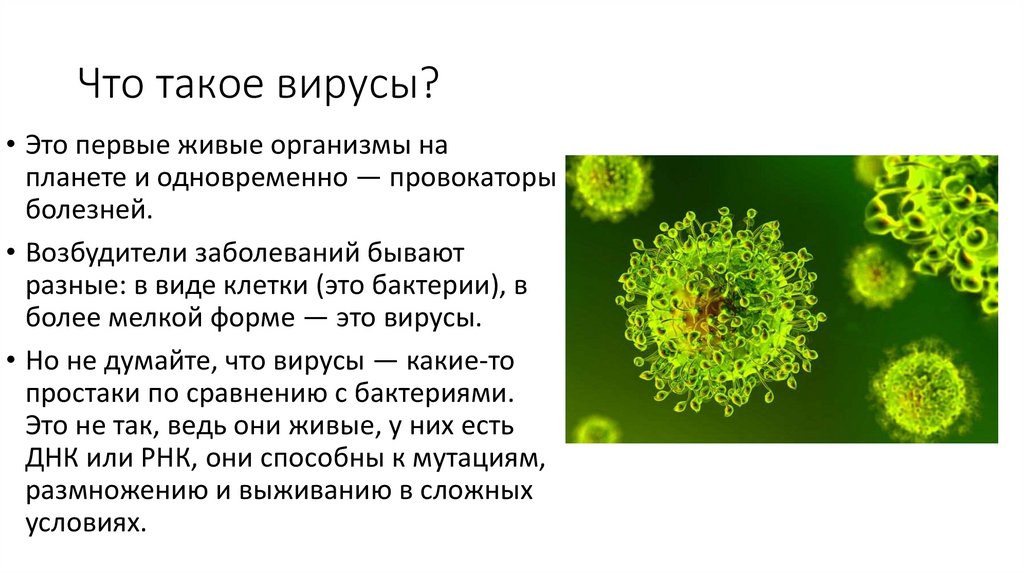 Что такое вирусы?

• Это первые живые организмы на планете и одновременно — провокаторы болезней.

• Возбудители заболеваний бывают разные: в виде клетки (это бактерии), в более мелкой форме — это вирусы.

• Но не думайте, что вирусы — какие-то простаки по сравнению с бактериями. Это не так, ведь они живые, у них есть ДНК или РНК, они способны к мутациям, размножению и выживанию в сложных условиях.